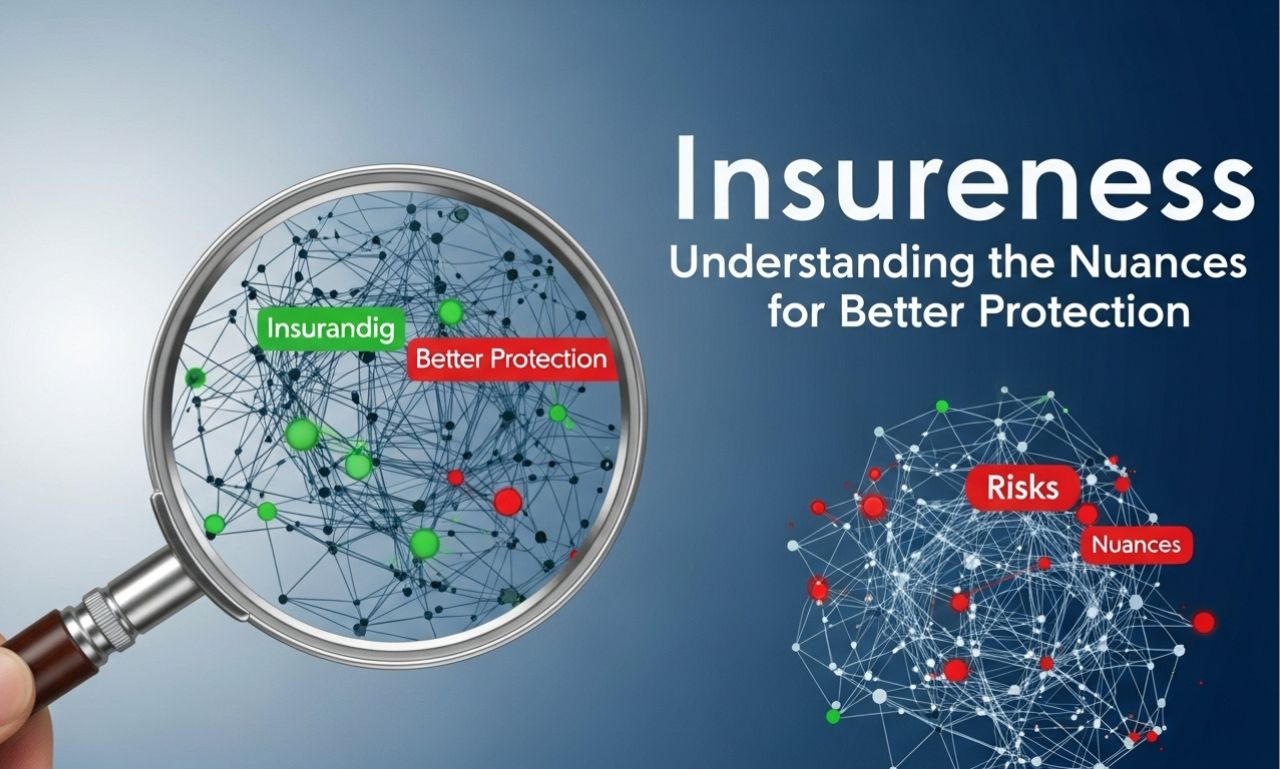 Insureness
Understanding the Nuances for Better Protection

Insurandig
Better Protection

Risks
Nuances